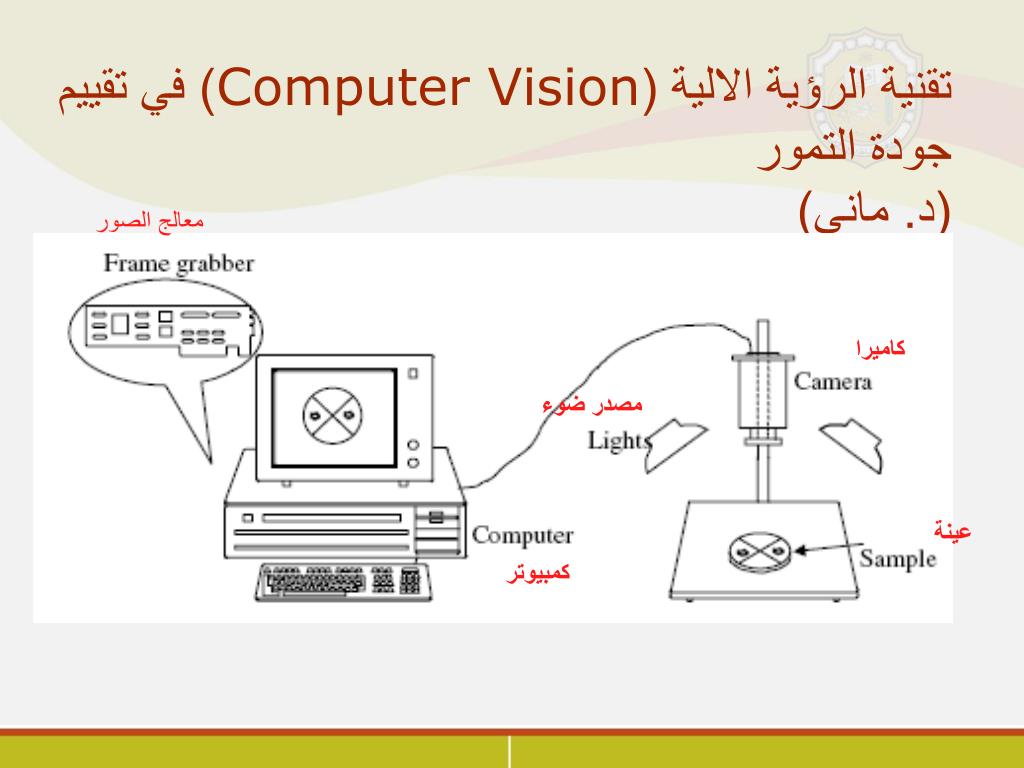 تقنية الرؤية الالية (Computer Vision) في تقييم جودة التمور
(د. مانى)

معالج الصور
Frame grabber

كاميرا
Camera

مصدر ضوء
Lights

Computer
كمبيوتر

عينة
Sample